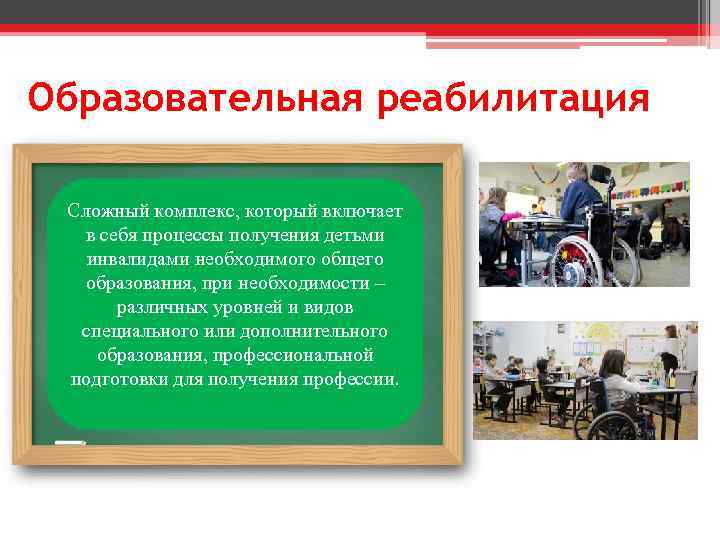 Образовательная реабилитация

Сложный комплекс, который включает в себя процессы получения детьми инвалидами необходимого общего образования, при необходимости – различных уровней и видов специального или дополнительного образования, профессиональной подготовки для получения профессии.